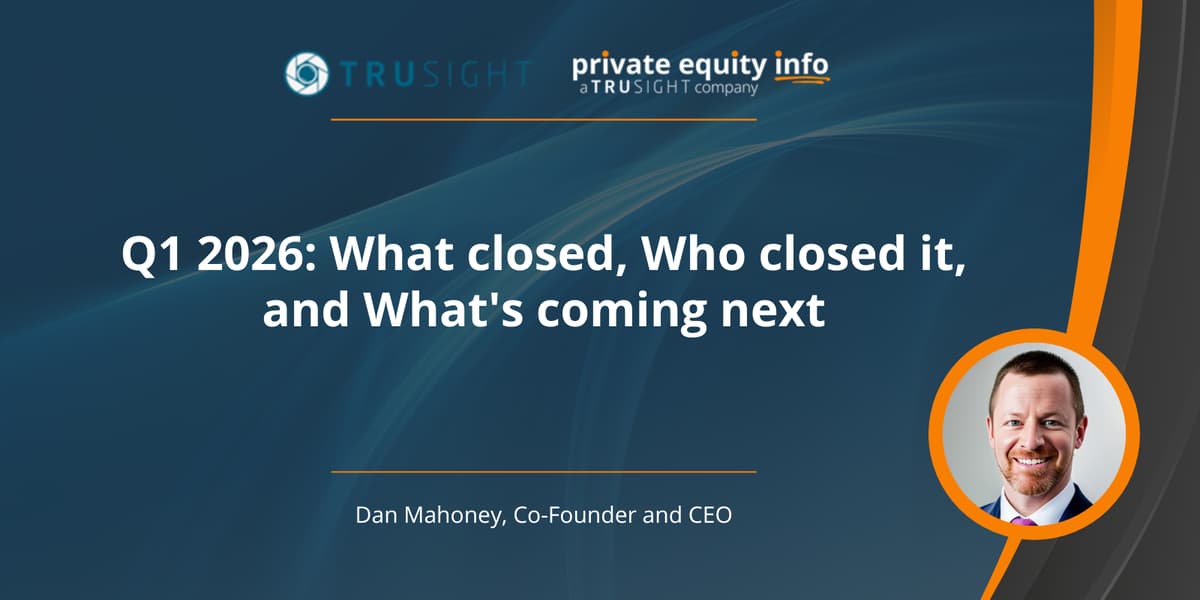 TRUSIGHT

private equity info
a TRUSIGHT company

Q1 2026: What closed, Who closed it, and What's coming next

Dan Mahoney, Co-Founder and CEO